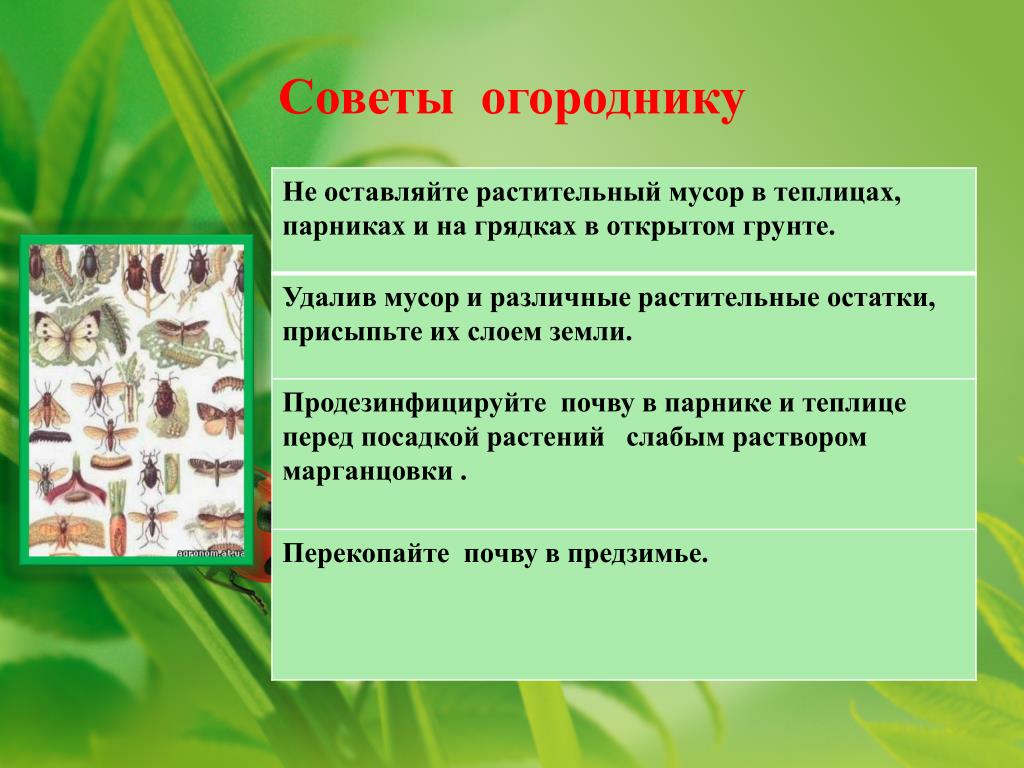 Советы огороднику

| Не оставляйте растительный мусор в теплицах, парниках и на грядках в открытом грунте. |
|---|
| Удалив мусор и различные растительные остатки, присыпьте их слоем земли. |
| Продезинфицируйте почву в парнике и теплице перед посадкой растений слабым раствором марганцовки . |
| Перекопайте почву в предзимье. |

agronom.at.ua